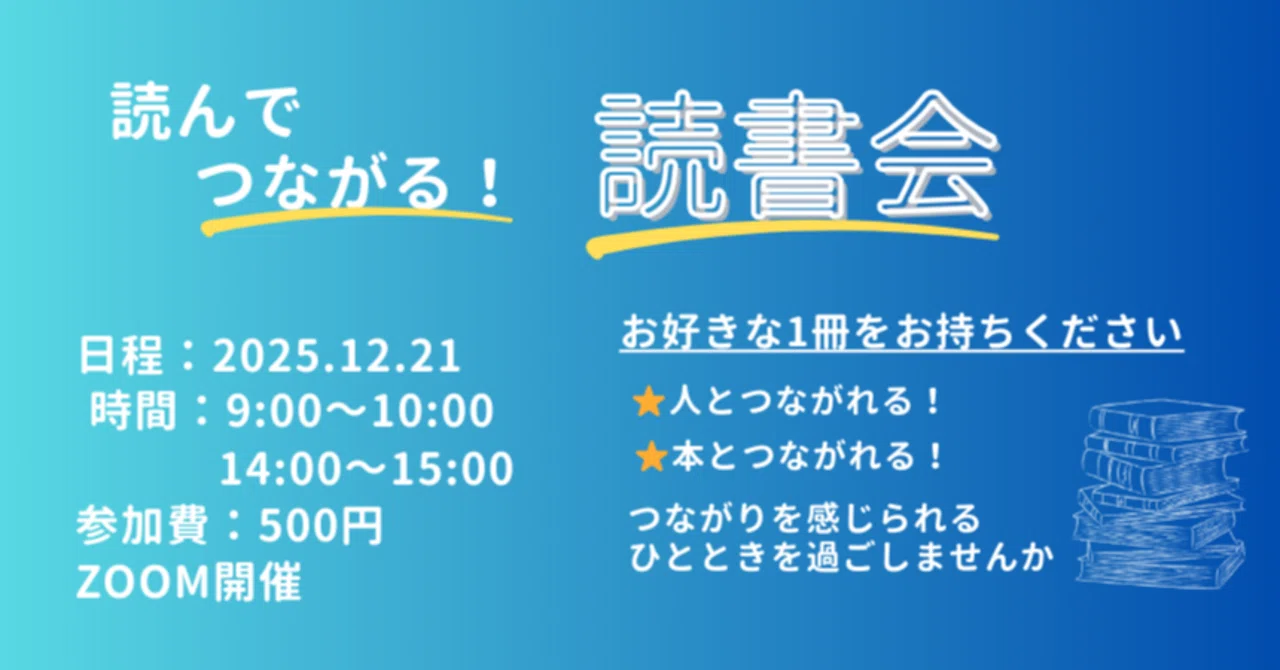 読んで
つながる！

読書会

日程：2025.12.21
時間：9:00～10:00
14:00～15:00
参加費：500円
ZOOM開催

お好きな1冊をお持ちください

★人とつながれる！
★本とつながれる！

つながりを感じられる
ひとときを過ごしませんか